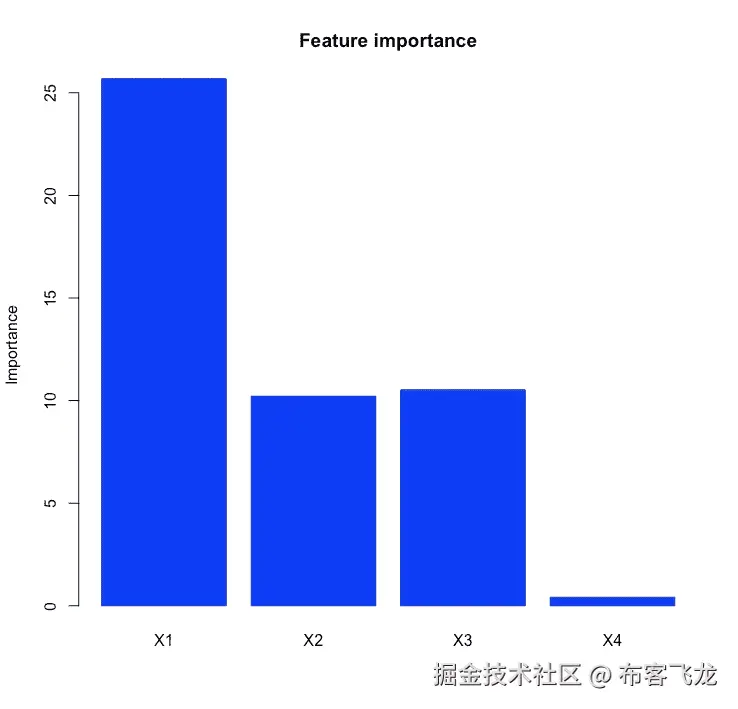 Feature importance

Importance

25
20
15
10
5
0

X1
X2
X3
X4

掘金技术社区 @ 布客飞龙